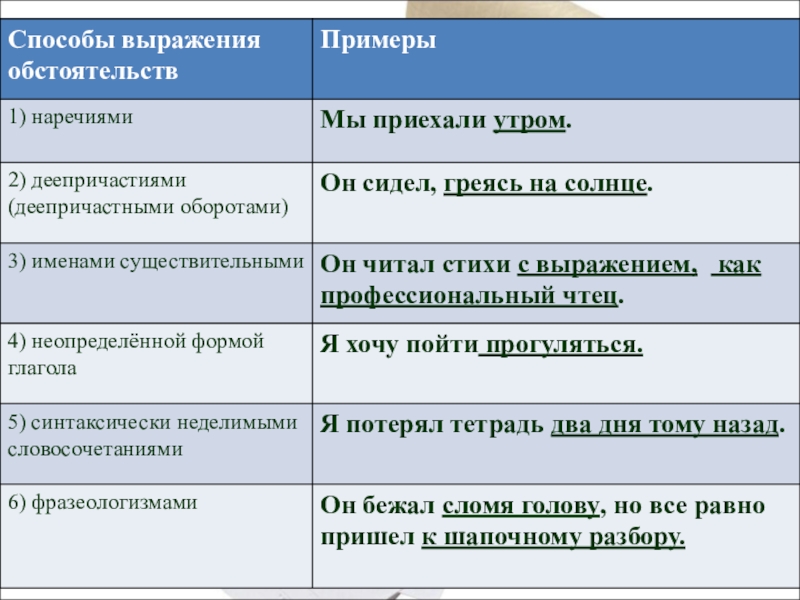 | Способы выражения обстоятельств | Примеры |
|---|---|
| 1) наречиями | Мы приехали утром. |
| 2) деепричастиями (деепричастными оборотами) | Он сидел, греясь на солнце. |
| 3) именами существительными | Он читал стихи с выражением, как профессиональный чтец. |
| 4) неопределённой формой глагола | Я хочу пойти прогуляться. |
| 5) синтаксически неделимыми словосочетаниями | Я потерял тетрадь два дня тому назад. |
| 6) фразеологизмами | Он бежал сломя голову, но все равно пришел к шапочному разбору. |